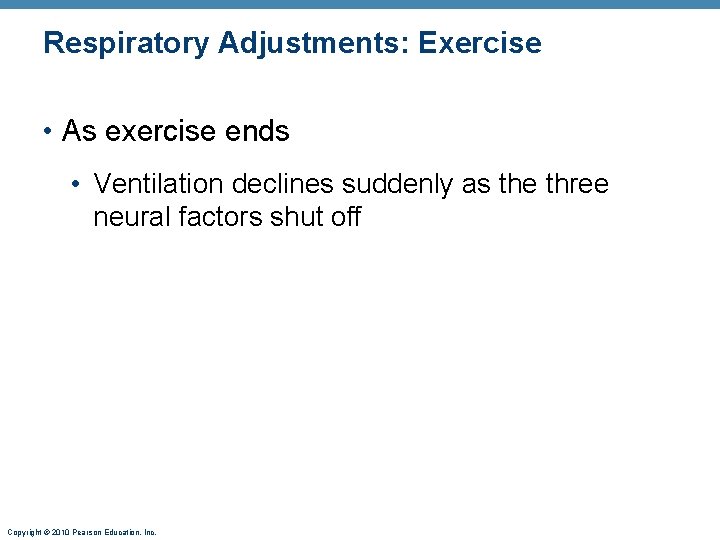 Respiratory Adjustments: Exercise

• As exercise ends

• Ventilation declines suddenly as the three neural factors shut off

Copyright © 2010 Pearson Education, Inc.